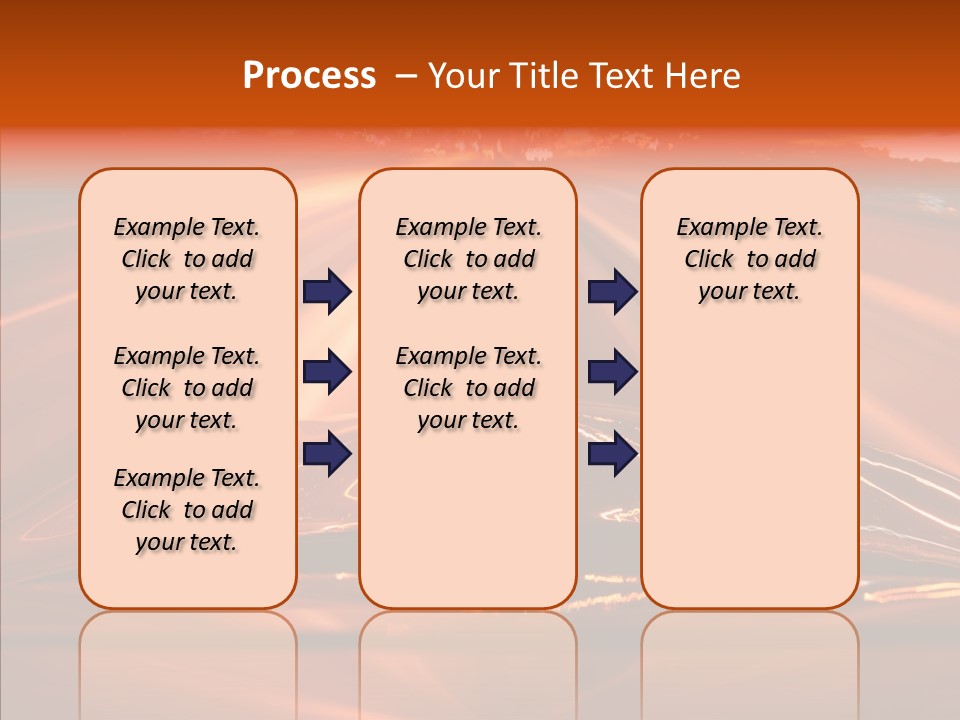 Process – Your Title Text Here

Example Text. Click to add your text.

Example Text. Click to add your text.

Example Text. Click to add your text.

Example Text. Click to add your text.

Example Text. Click to add your text.

Example Text. Click to add your text.